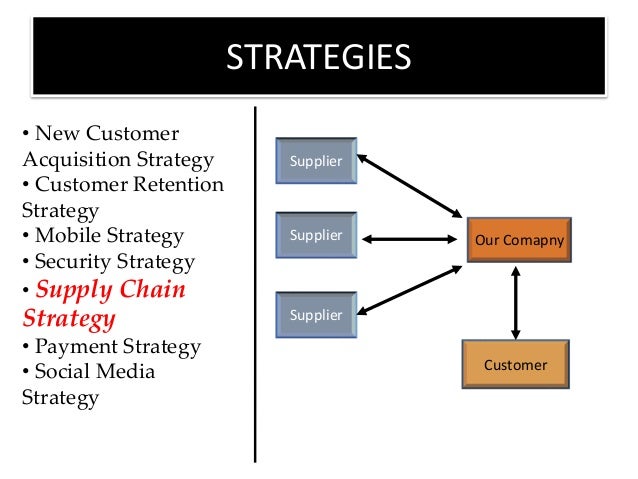 STRATEGIES

• New Customer Acquisition Strategy
• Customer Retention Strategy
• Mobile Strategy
• Security Strategy
• Supply Chain Strategy
• Payment Strategy
• Social Media Strategy

Supplier

Supplier

Supplier

Our Comapny

Customer